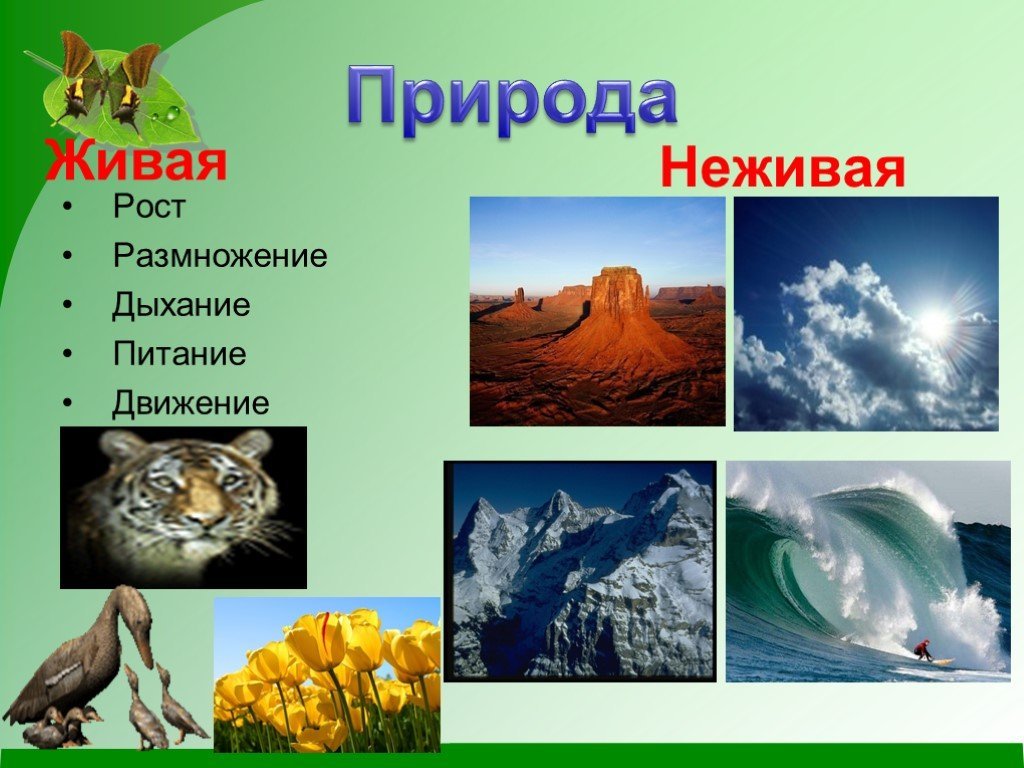 Природа

Живая

• Рост
• Размножение
• Дыхание
• Питание
• Движение

Неживая